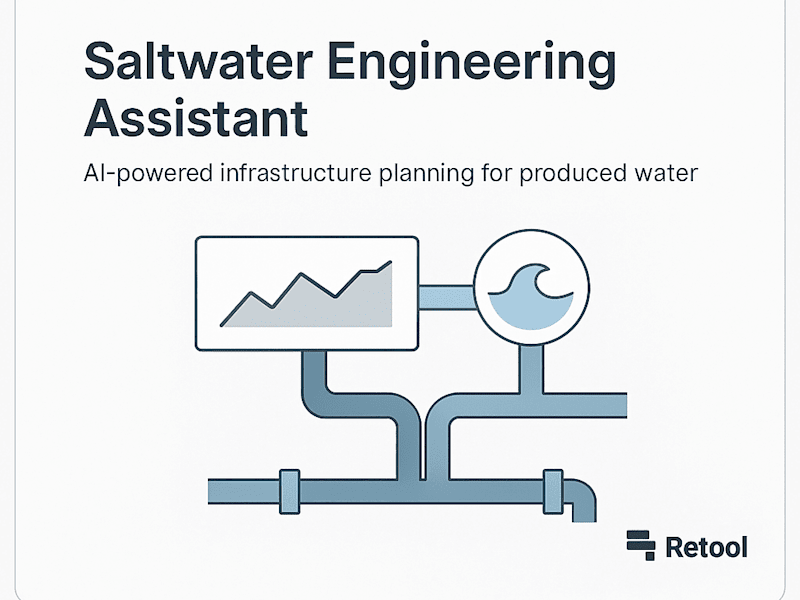 Saltwater Engineering Assistant

AI-powered infrastructure planning for produced water

Retool